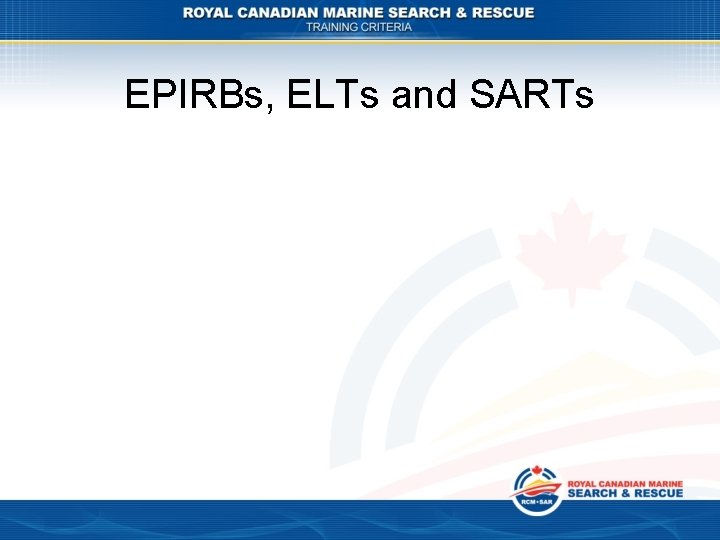 ROYAL CANADIAN MARINE SEARCH & RESCUE
TRAINING CRITERIA

EPIRBs, ELTs and SARTs

RCM•SAR
ROYAL CANADIAN MARINE
SEARCH & RESCUE